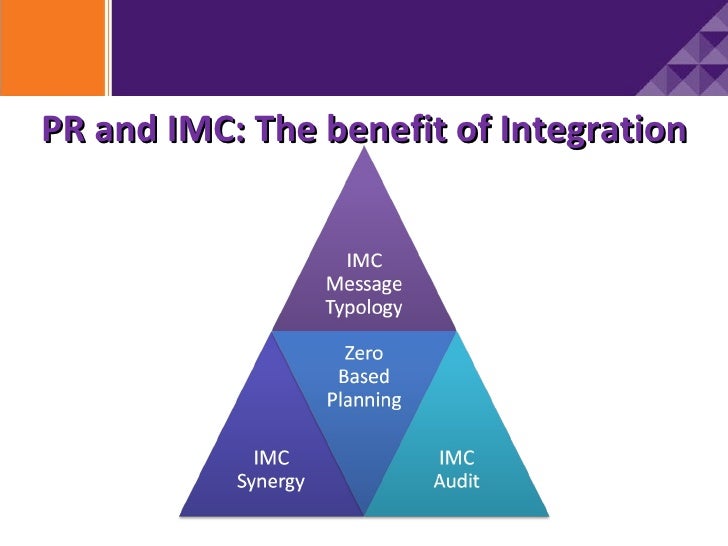 PR and IMC: The benefit of Integration

IMC Message Typology

Zero Based Planning

IMC Synergy

IMC Audit